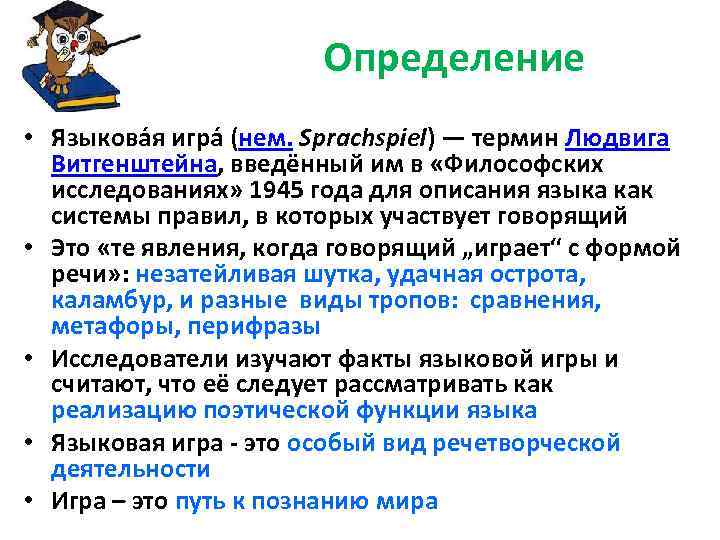 Определение

• Языкова́я игра́ (нем. Sprachspiel) — термин Людвига Витгенштейна, введённый им в «Философских исследованиях» 1945 года для описания языка как системы правил, в которых участвует говорящий

• Это «те явления, когда говорящий „играет“ с формой речи»: незатейливая шутка, удачная острота, каламбур, и разные виды тропов: сравнения, метафоры, перифразы

• Исследователи изучают факты языковой игры и считают, что её следует рассматривать как реализацию поэтической функции языка

• Языковая игра - это особый вид речетворческой деятельности

• Игра – это путь к познанию мира